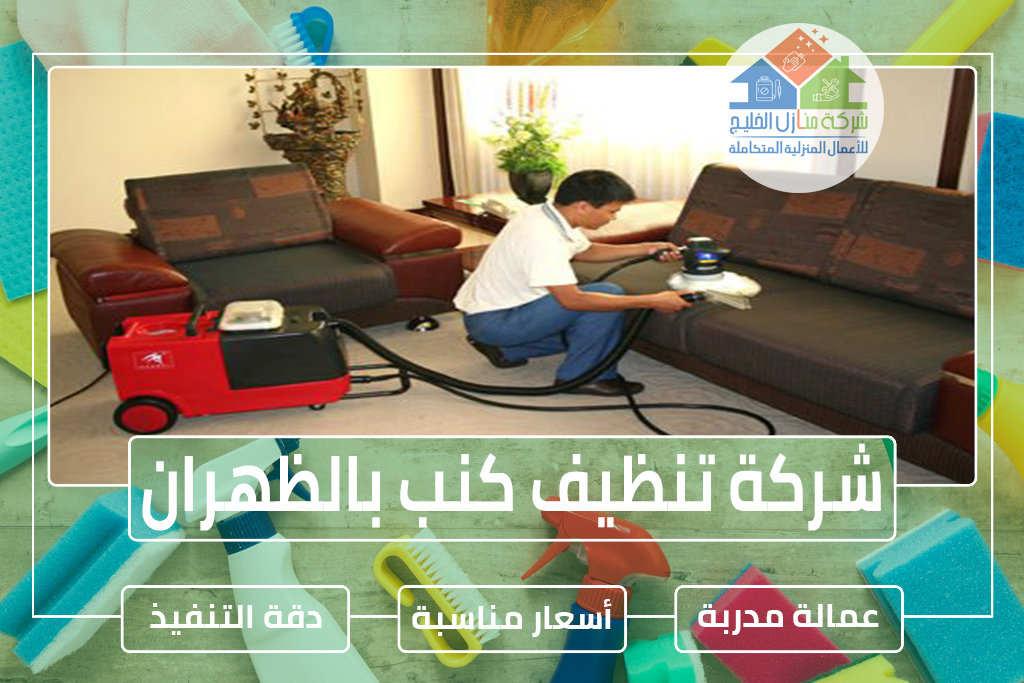 شركة منازل الخليج
للأعمال المنزلية المتكاملة

شركة تنظيف كنب بالظهران

عمالة مدربة
أسعار مناسبة
دقة التنفيذ